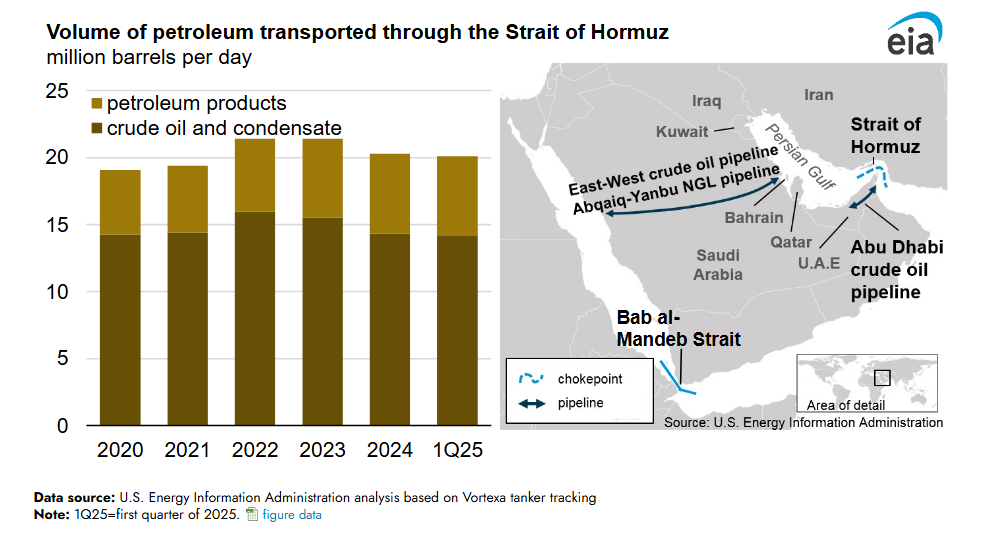 Volume of petroleum transported through the Strait of Hormuz
million barrels per day

eia

25
20
15
10
5
0

petroleum products
crude oil and condensate

2020 2021 2022 2023 2024 1Q25

Iraq
Iran
Kuwait
Persian Gulf
Strait of Hormuz
East-West crude oil pipeline
Abqaiq-Yanbu NGL pipeline
Bahrain
Qatar
U.A.E
Saudi Arabia
Abu Dhabi crude oil pipeline
Bab al-Mandeb Strait
chokepoint
pipeline
Area of detail
Source: U.S. Energy Information Administration

Data source: U.S. Energy Information Administration analysis based on Vortexa tanker tracking
Note: 1Q25=first quarter of 2025. figure data